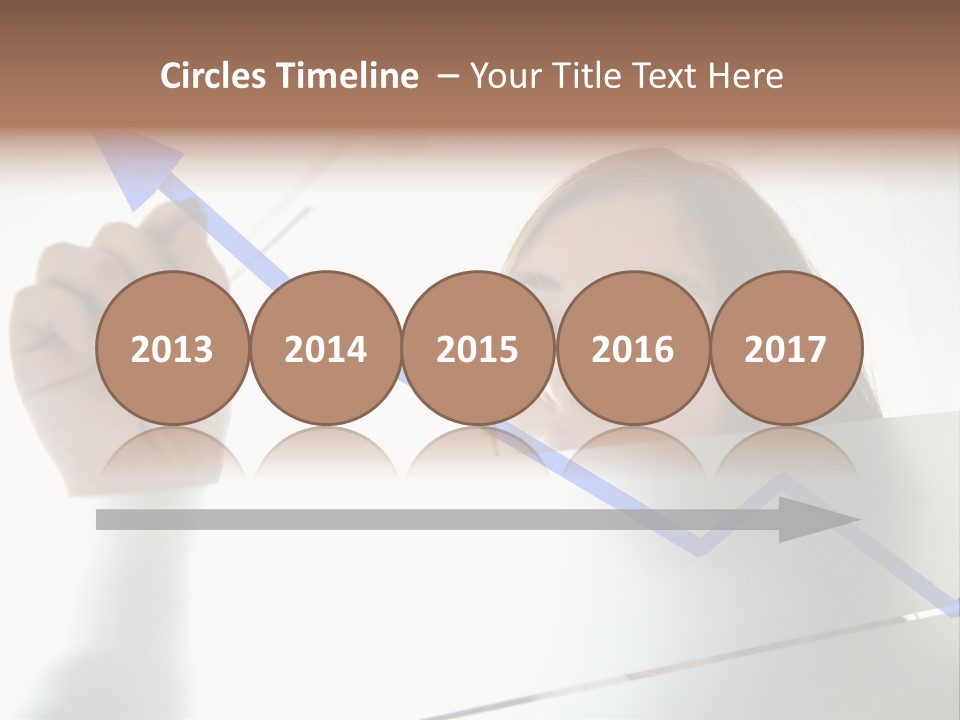 Circles Timeline – Your Title Text Here

2013

2014

2015

2016

2017